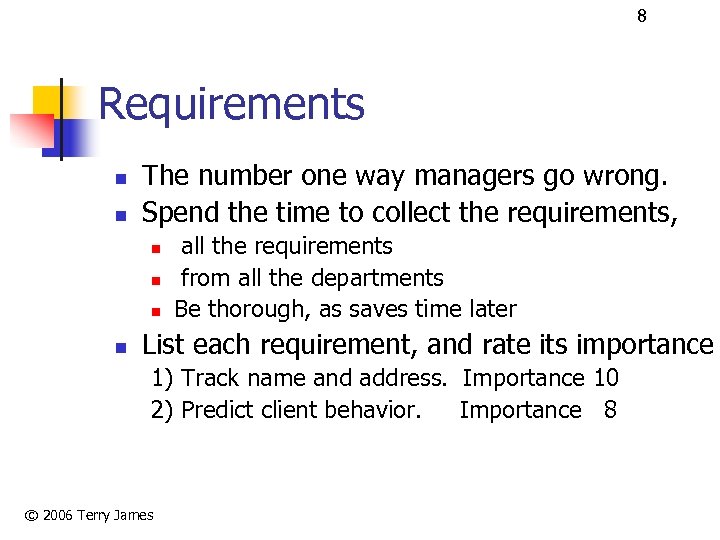 8

Requirements

- The number one way managers go wrong.
- Spend the time to collect the requirements,
  - all the requirements
  - from all the departments
  - Be thorough, as saves time later
- List each requirement, and rate its importance

1) Track name and address. Importance 10

2) Predict client behavior. Importance 8

© 2006 Terry James